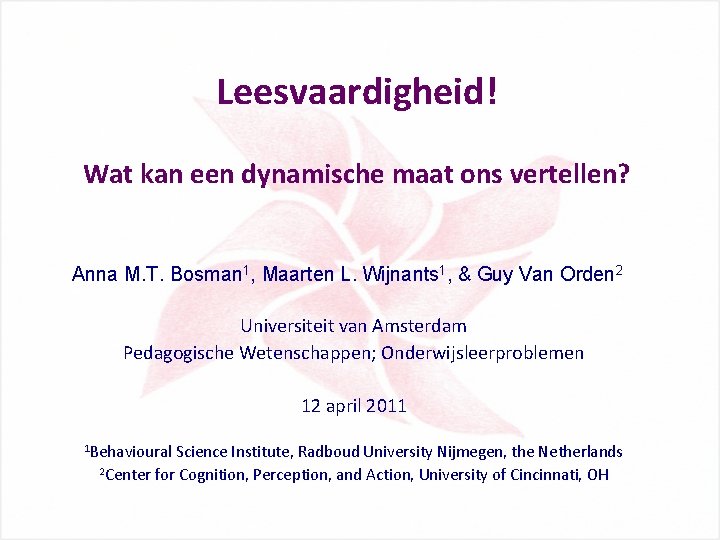 Leesvaardigheid!

Wat kan een dynamische maat ons vertellen?

Anna M.T. Bosman$^1$, Maarten L. Wijnants$^1$, & Guy Van Orden$^2$

Universiteit van Amsterdam
Pedagogische Wetenschappen; Onderwijsleerproblemen

12 april 2011

$^1$Behavioural Science Institute, Radboud University Nijmegen, the Netherlands
$^2$Center for Cognition, Perception, and Action, University of Cincinnati, OH